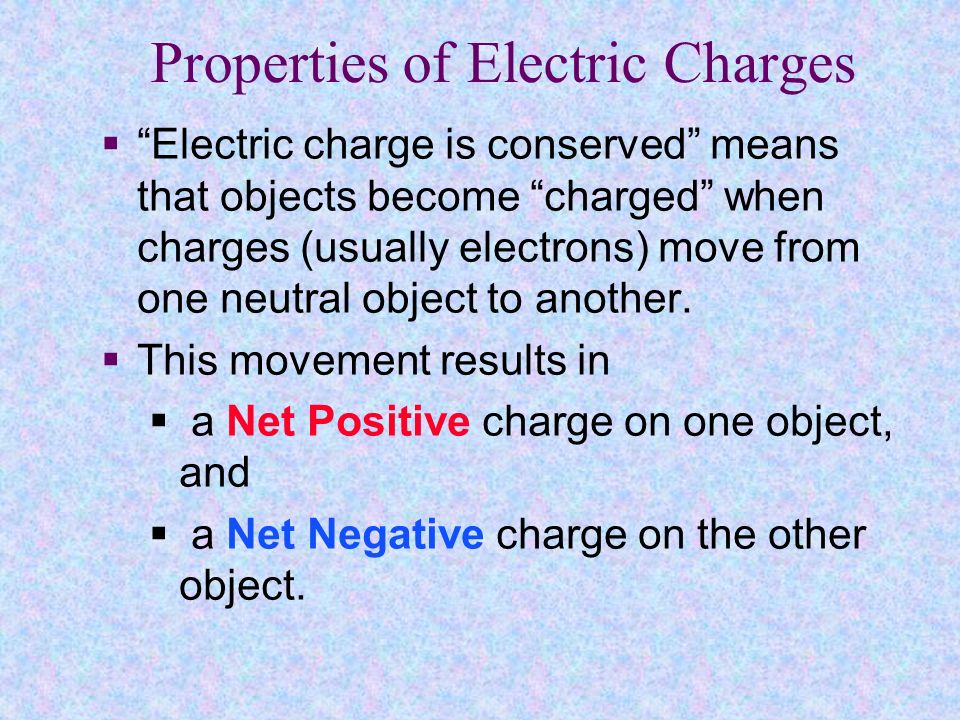 Properties of Electric Charges

▪ “Electric charge is conserved” means that objects become “charged” when charges (usually electrons) move from one neutral object to another.

▪ This movement results in

▪ a Net Positive charge on one object, and

▪ a Net Negative charge on the other object.